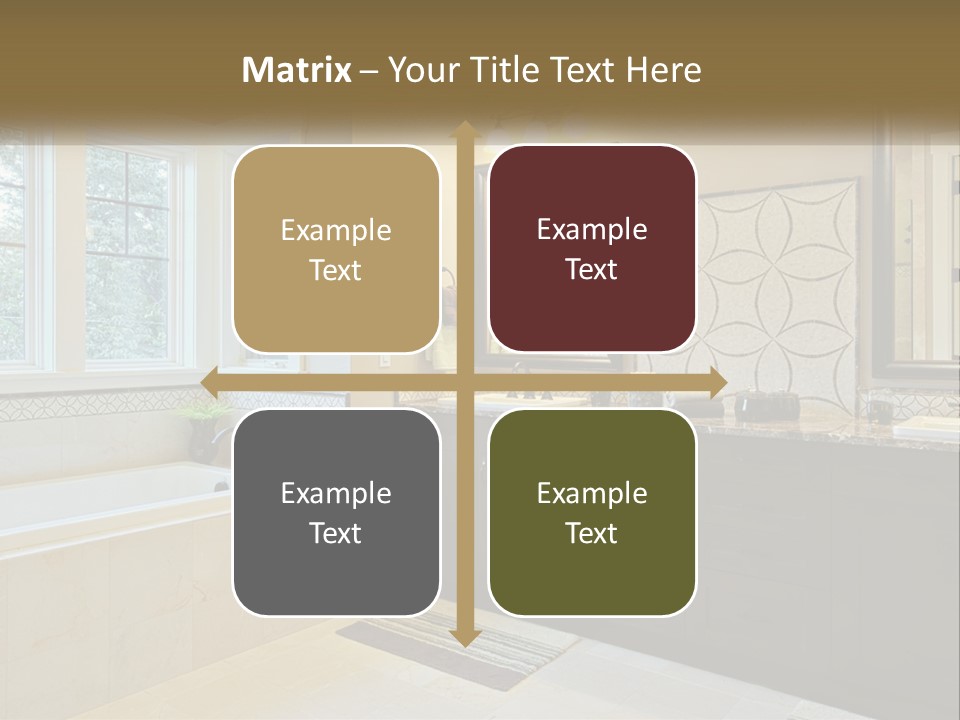 Matrix – Your Title Text Here

Example Text

Example Text

Example Text

Example Text